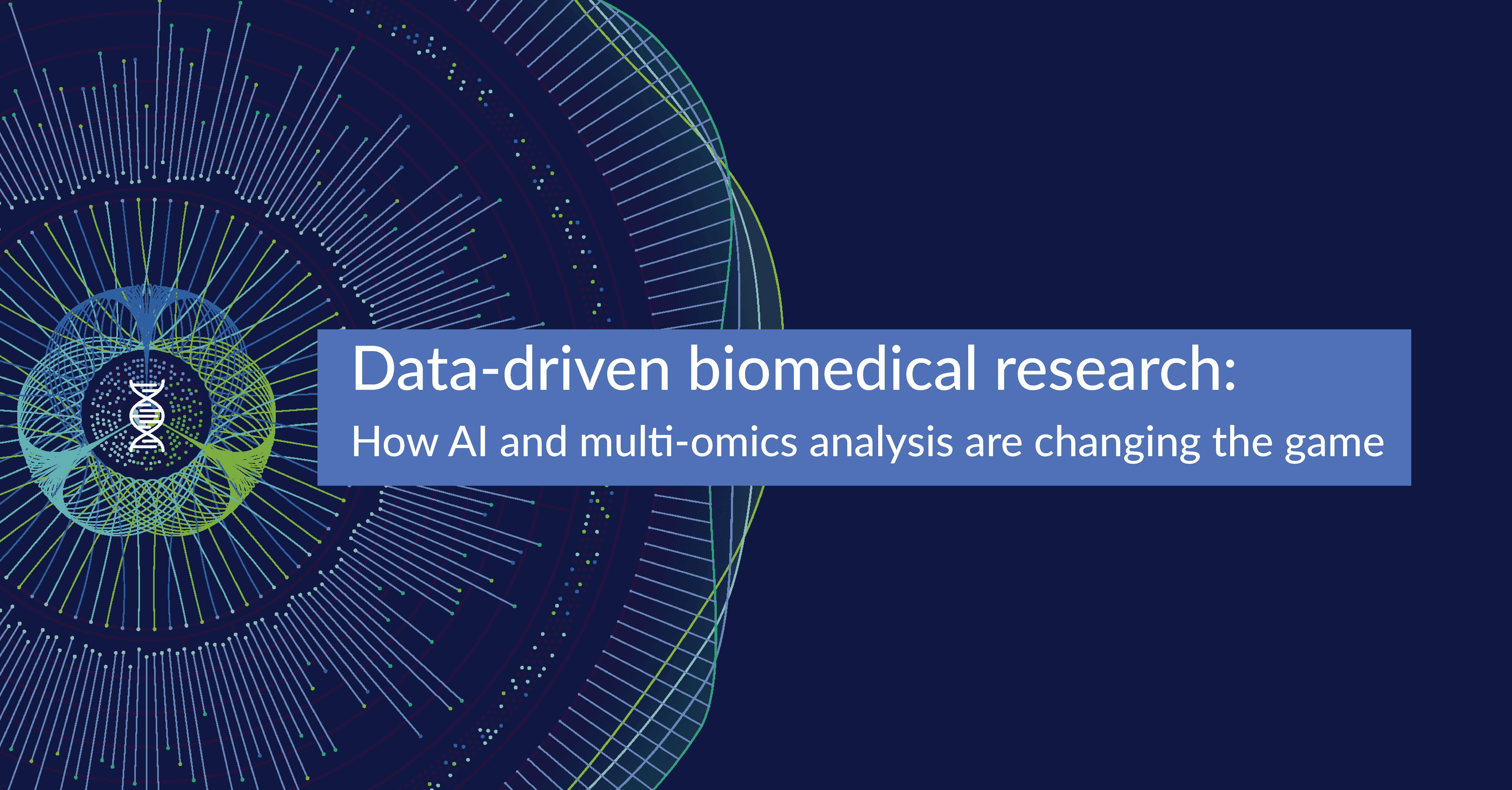 Data-driven biomedical research:

How AI and multi-omics analysis are changing the game